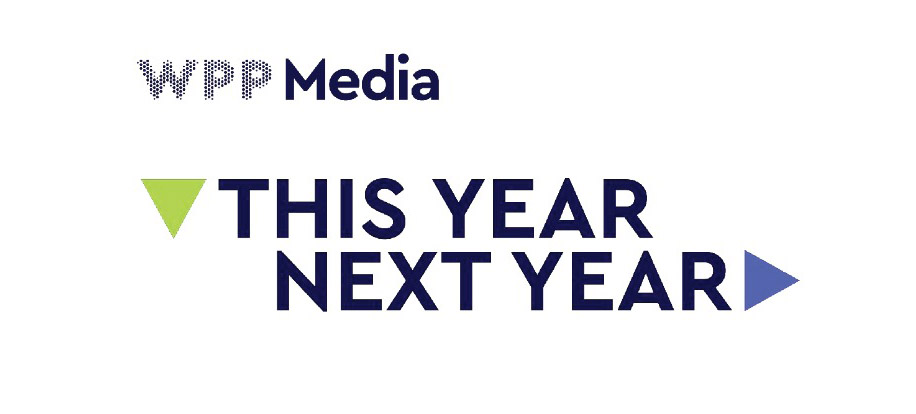 WPP Media

THIS YEAR
NEXT YEAR